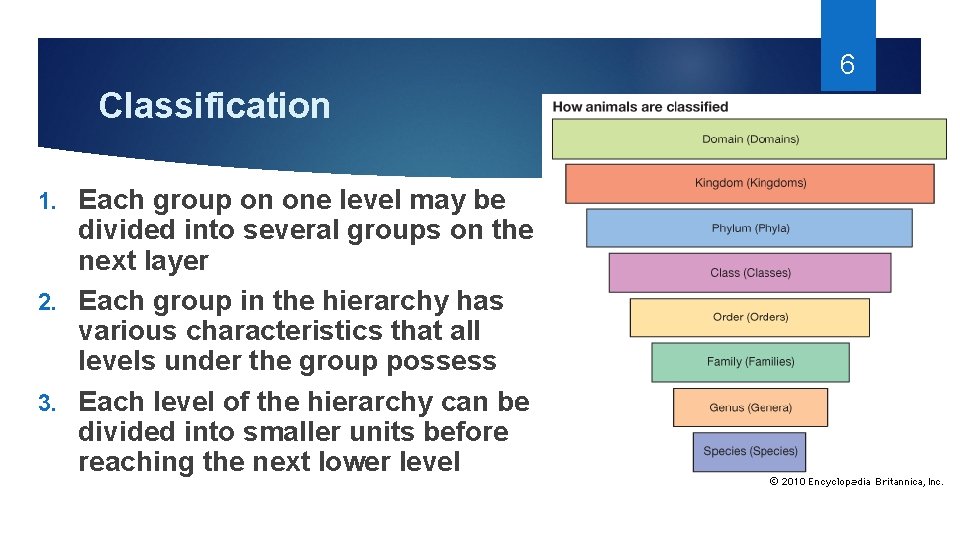 6

Classification

1. Each group on one level may be divided into several groups on the next layer
2. Each group in the hierarchy has various characteristics that all levels under the group possess
3. Each level of the hierarchy can be divided into smaller units before reaching the next lower level

How animals are classified

Domain (Domains)

Kingdom (Kingdoms)

Phylum (Phyla)

Class (Classes)

Order (Orders)

Family (Families)

Genus (Genera)

Species (Species)

© 2010 Encyclopædia Britannica, Inc.